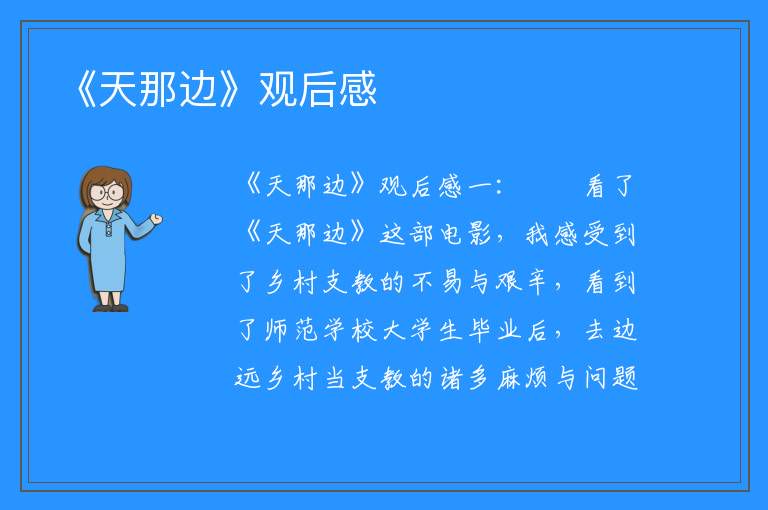 《天那边》观后感

《天那边》观后感一：　　看了《天那边》这部电影，我感受到了乡村支教的不易与艰辛，看到了师范学校大学生毕业后，去边远乡村当支教的诸多麻烦与问题